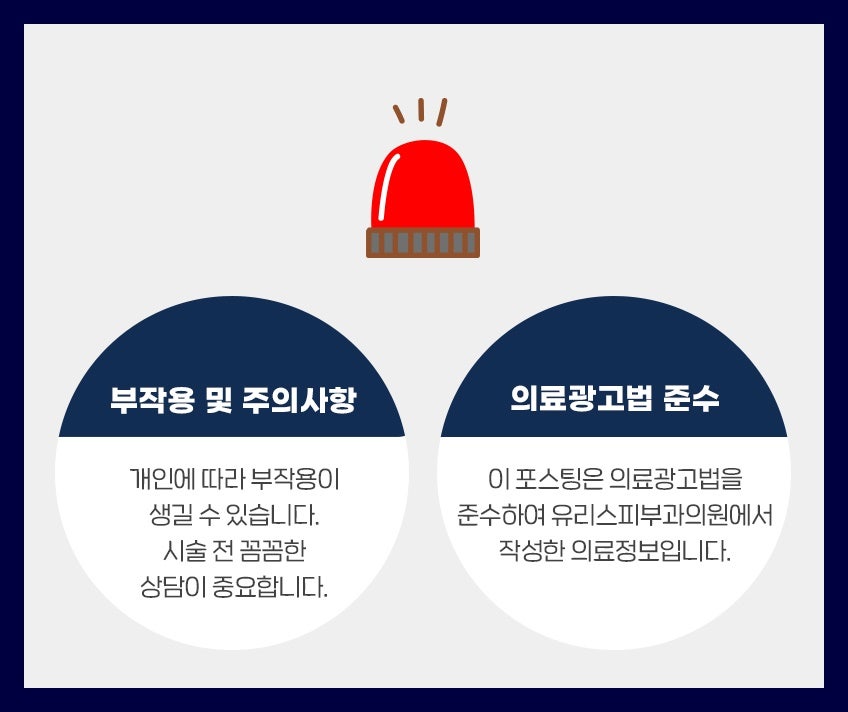 부작용 및 주의사항

개인에 따라 부작용이 생길 수 있습니다. 시술 전 꼼꼼한 상담이 중요합니다.

의료광고법 준수

이 포스팅은 의료광고법을 준수하여 유리스피부과의원에서 작성한 의료정보입니다.